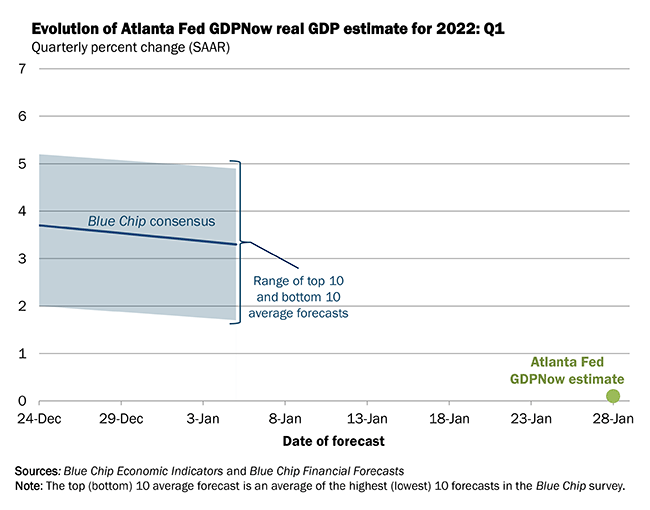 Evolution of Atlanta Fed GDPNow real GDP estimate for 2022: Q1
Quarterly percent change (SAAR)

7
6
5
4
3
2
1
0

Blue Chip consensus

Range of top 10 and bottom 10 average forecasts

Atlanta Fed GDPNow estimate

24-Dec 29-Dec 3-Jan 8-Jan 13-Jan 18-Jan 23-Jan 28-Jan

Date of forecast

Sources: Blue Chip Economic Indicators and Blue Chip Financial Forecasts
Note: The top (bottom) 10 average forecast is an average of the highest (lowest) 10 forecasts in the Blue Chip survey.